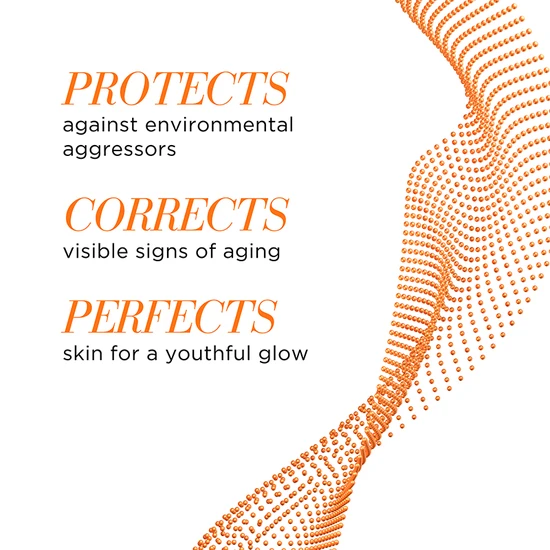 PROTECTS
against environmental aggressors

CORRECTS
visible signs of aging

PERFECTS
skin for a youthful glow